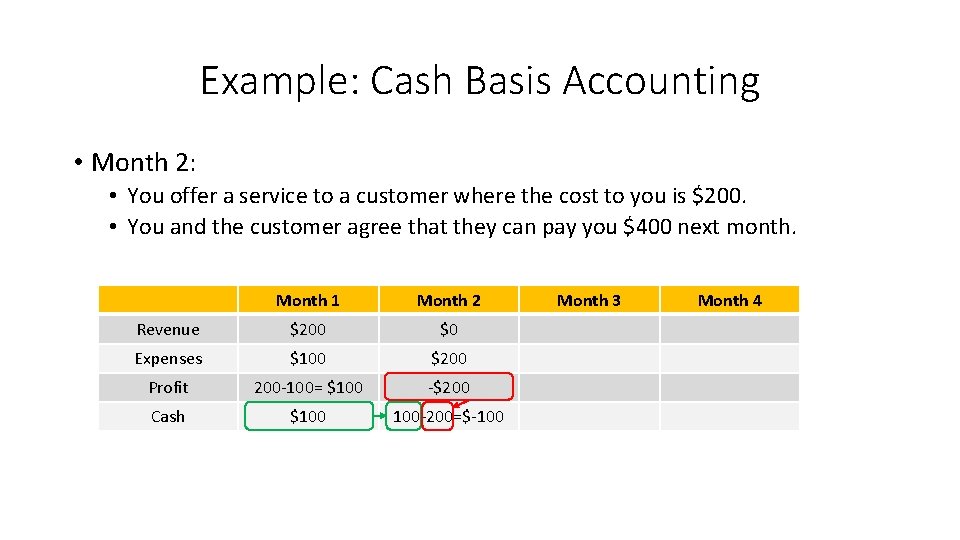 Example: Cash Basis Accounting

• Month 2:

• You offer a service to a customer where the cost to you is \$200.
• You and the customer agree that they can pay you \$400 next month.

| | Month 1 | Month 2 | Month 3 | Month 4 |
|---|---|---|---|---|
| Revenue | \$200 | \$0 | | |
| Expenses | \$100 | \$200 | | |
| Profit | 200-100= \$100 | -\$200 | | |
| Cash | \$100 | 100-200=\$-100 | | |